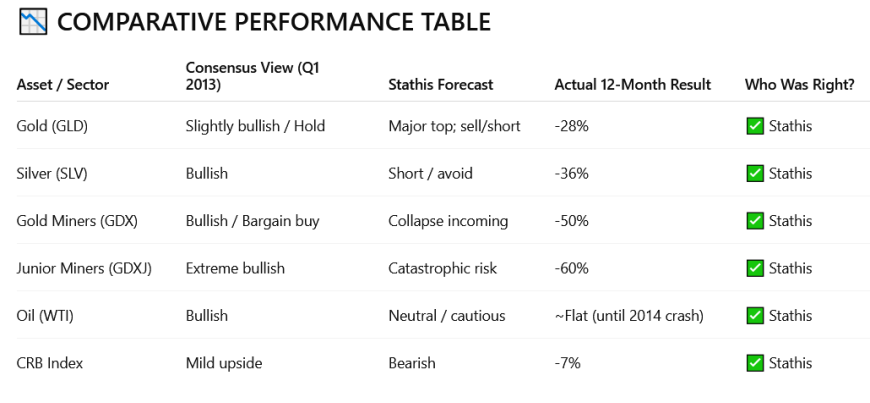 📉 COMPARATIVE PERFORMANCE TABLE

| Asset / Sector | Consensus View (Q1 2013) | Stathis Forecast | Actual 12-Month Result | Who Was Right? |
|---|---|---|---|---|
| Gold (GLD) | Slightly bullish / Hold | Major top; sell/short | -28% | ✅ Stathis |
| Silver (SLV) | Bullish | Short / avoid | -36% | ✅ Stathis |
| Gold Miners (GDX) | Bullish / Bargain buy | Collapse incoming | -50% | ✅ Stathis |
| Junior Miners (GDXJ) | Extreme bullish | Catastrophic risk | -60% | ✅ Stathis |
| Oil (WTI) | Bullish | Neutral / cautious | ~Flat (until 2014 crash) | ✅ Stathis |
| CRB Index | Mild upside | Bearish | -7% | ✅ Stathis |